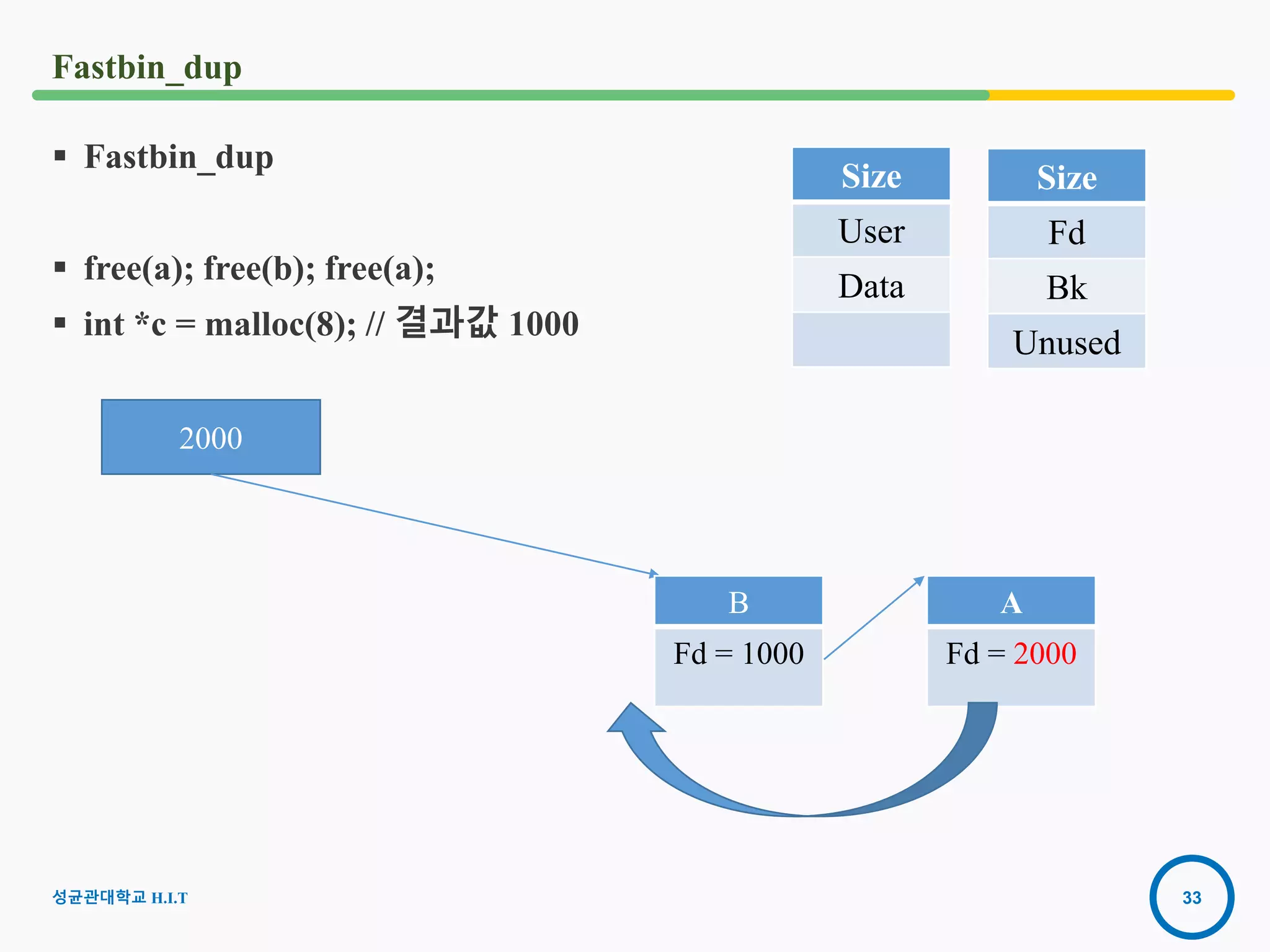 Fastbin_dup

▪ Fastbin_dup

▪ free(a); free(b); free(a);

▪ int *c = malloc(8); // 결과값 1000

| Size |
|---|
| User |
| Data |
| |

| Size |
|---|
| Fd |
| Bk |
| Unused |

2000

B

Fd = 1000

A

Fd = 2000

성균관대학교 H.I.T

33